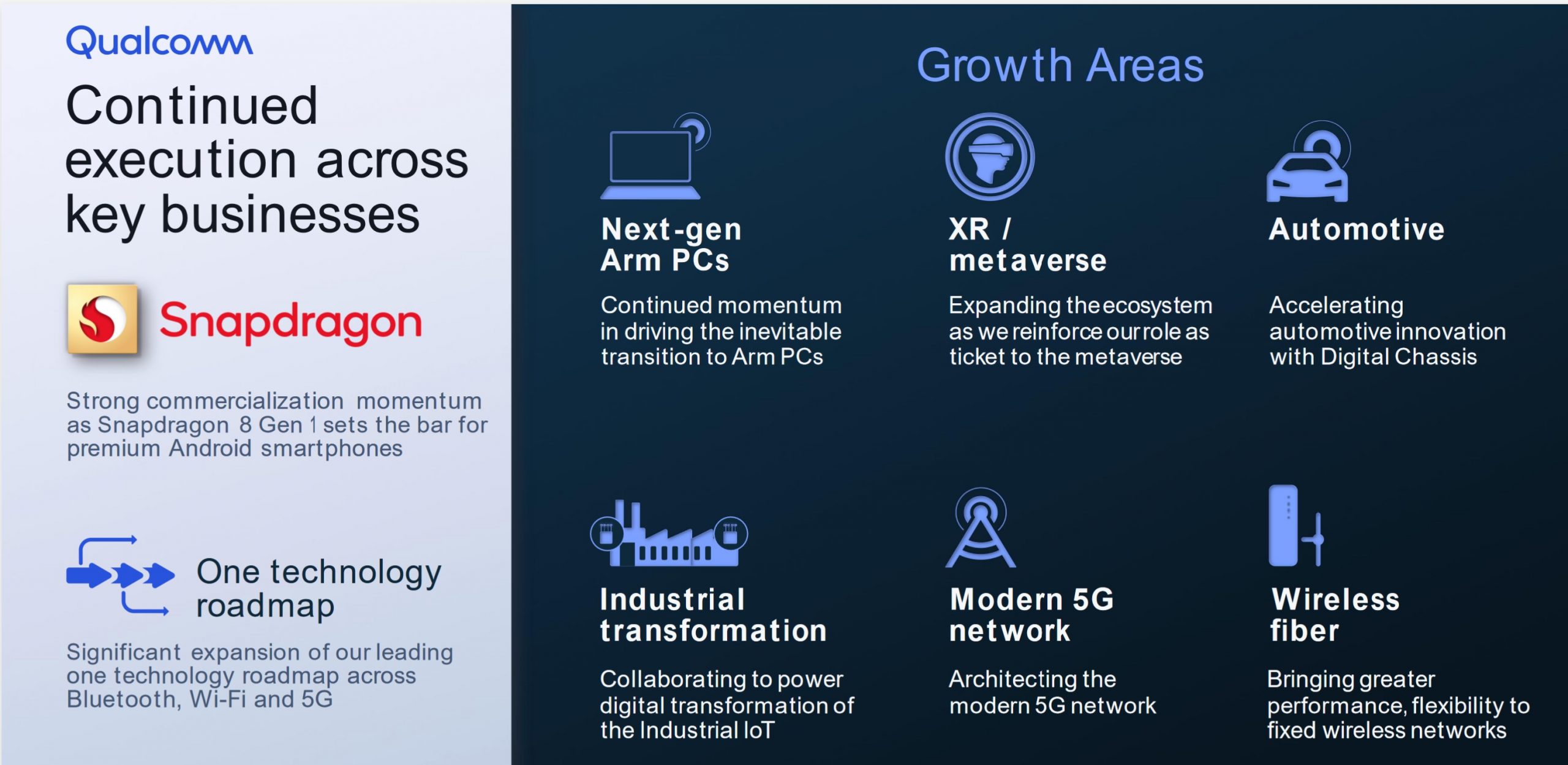 Qualcomm

Continued execution across key businesses

Snapdragon

Strong commercialization momentum as Snapdragon 8 Gen 1 sets the bar for premium Android smartphones

One technology roadmap

Significant expansion of our leading one technology roadmap across Bluetooth, Wi-Fi and 5G

Growth Areas

Next-gen Arm PCs

Continued momentum in driving the inevitable transition to Arm PCs

XR / metaverse

Expanding the ecosystem as we reinforce our role as ticket to the metaverse

Automotive

Accelerating automotive innovation with Digital Chassis

Industrial transformation

Collaborating to power digital transformation of the Industrial IoT

Modern 5G network

Architecting the modern 5G network

Wireless fiber

Bringing greater performance, flexibility to fixed wireless networks